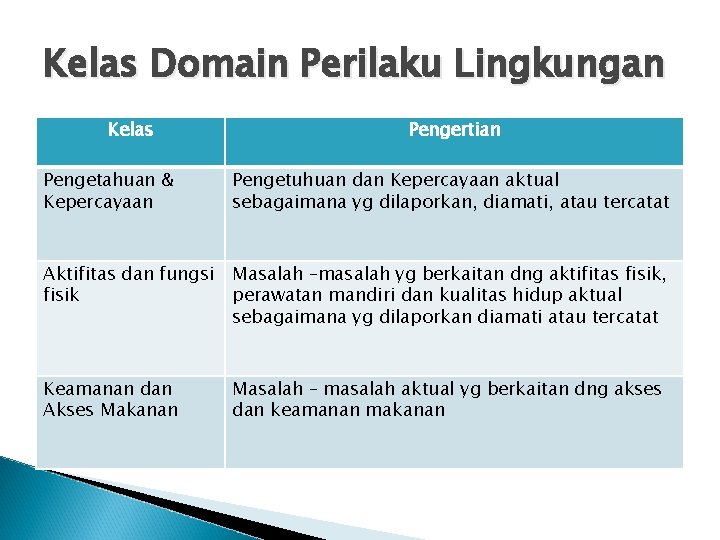 Kelas Domain Perilaku Lingkungan

| Kelas | Pengertian |
|---|---|
| Pengetahuan & Kepercayaan | Pengetuhuan dan Kepercayaan aktual sebagaimana yg dilaporkan, diamati, atau tercatat |
| Aktifitas dan fungsi fisik | Masalah –masalah yg berkaitan dng aktifitas fisik, perawatan mandiri dan kualitas hidup aktual sebagaimana yg dilaporkan diamati atau tercatat |
| Keamanan dan Akses Makanan | Masalah – masalah aktual yg berkaitan dng akses dan keamanan makanan |